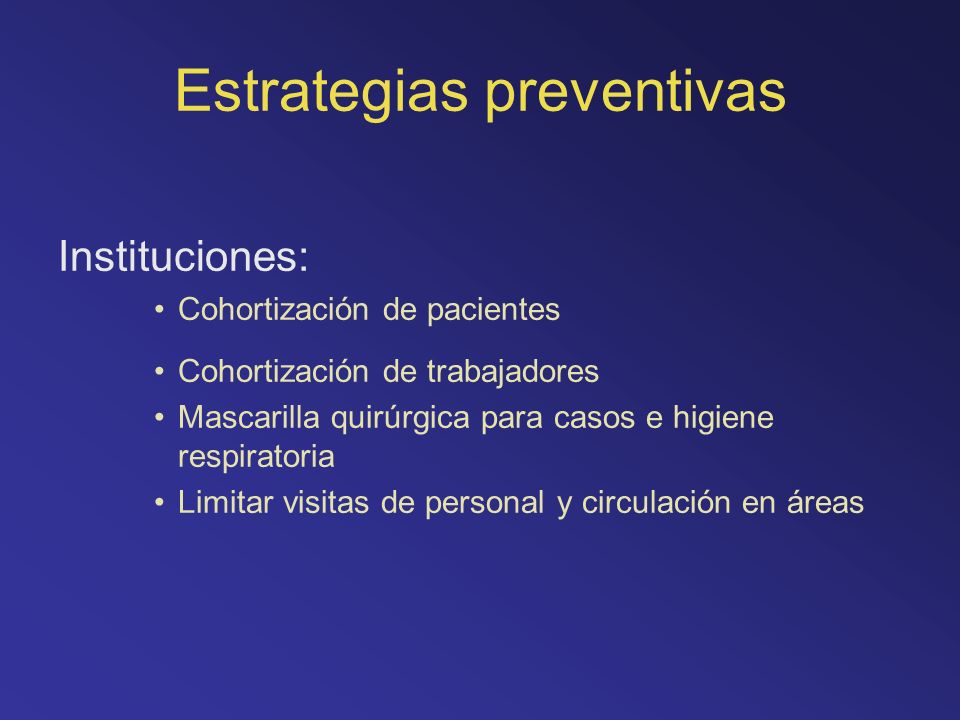 Estrategias preventivas

Instituciones:

• Cohortización de pacientes

• Cohortización de trabajadores

• Mascarilla quirúrgica para casos e higiene respiratoria

• Limitar visitas de personal y circulación en áreas